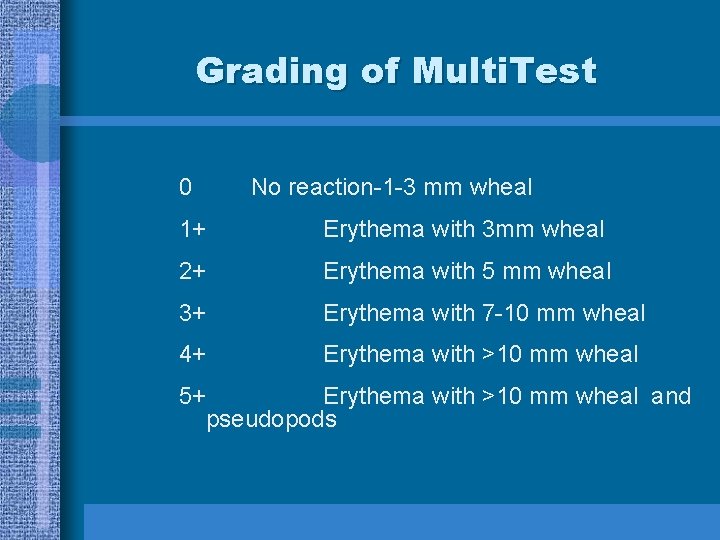 Grading of MultiTest

0 No reaction-1-3 mm wheal

1+ Erythema with 3mm wheal

2+ Erythema with 5 mm wheal

3+ Erythema with 7-10 mm wheal

4+ Erythema with >10 mm wheal

5+ Erythema with >10 mm wheal and pseudopods